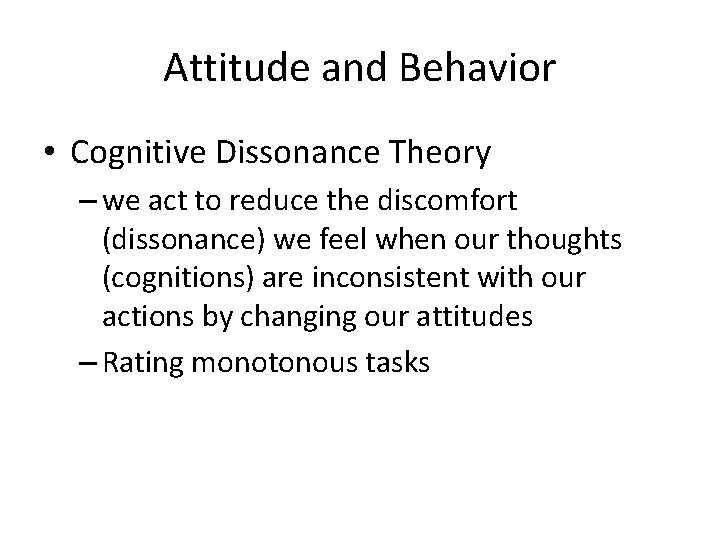 Attitude and Behavior

• Cognitive Dissonance Theory

– we act to reduce the discomfort (dissonance) we feel when our thoughts (cognitions) are inconsistent with our actions by changing our attitudes

– Rating monotonous tasks